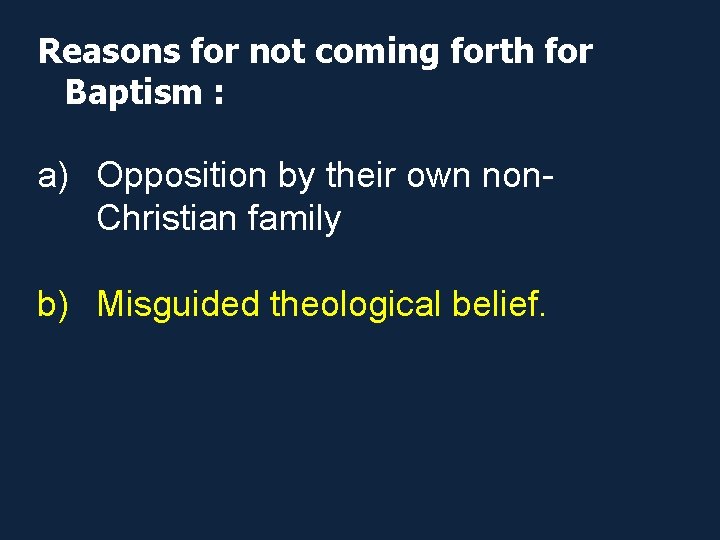 Reasons for not coming forth for Baptism :

a) Opposition by their own non-Christian family

b) Misguided theological belief.